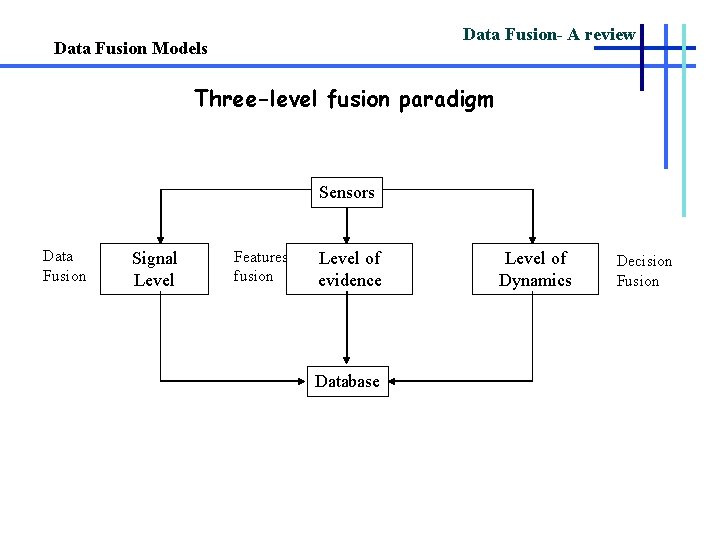 Data Fusion- A review

Data Fusion Models

Three-level fusion paradigm

Sensors

Data Fusion

Signal Level

Features fusion

Level of evidence

Level of Dynamics

Decision Fusion

Database